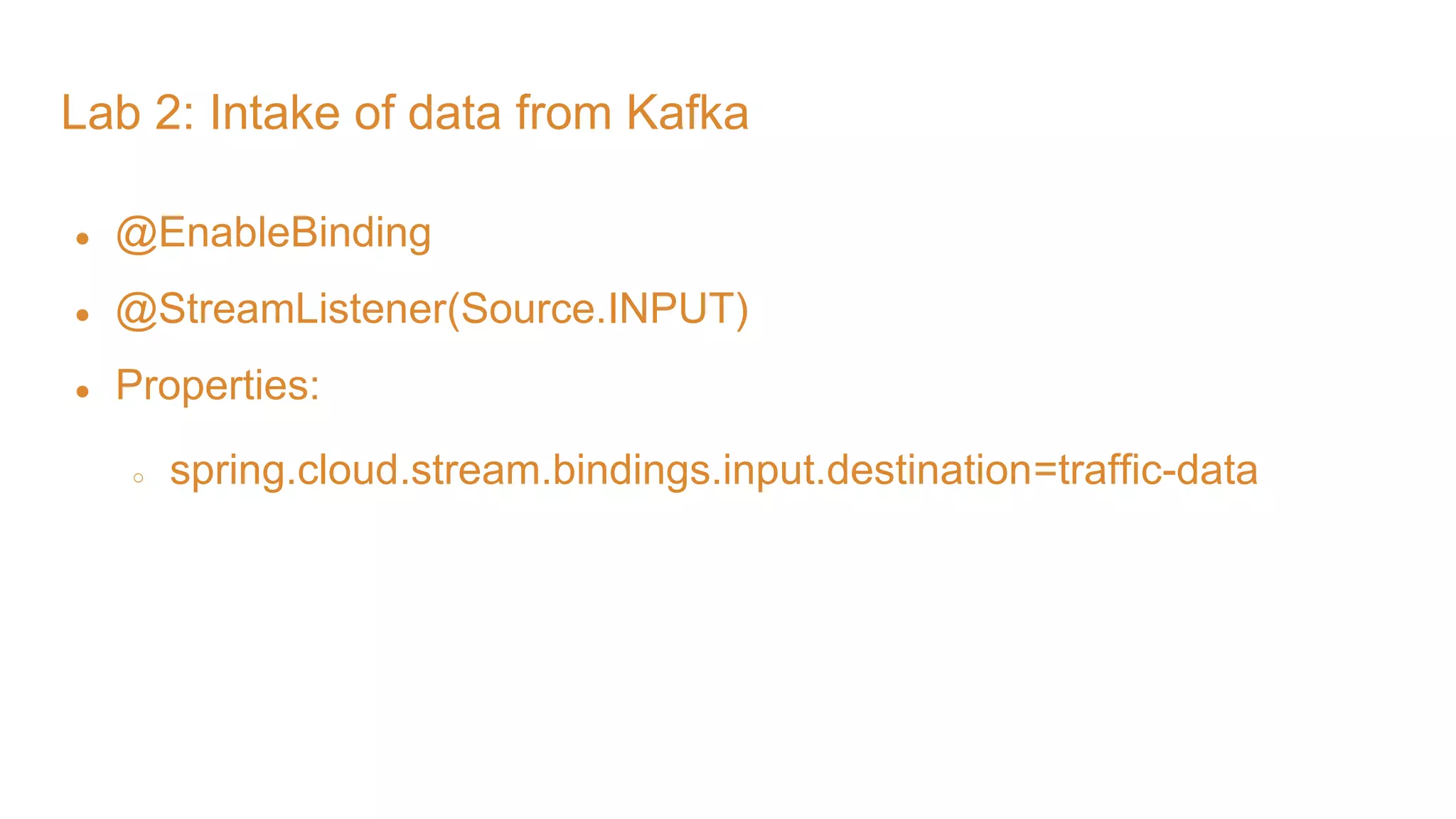 Lab 2: Intake of data from Kafka

- @EnableBinding
- @StreamListener(Source.INPUT)
- Properties:
  - spring.cloud.stream.bindings.input.destination=traffic-data